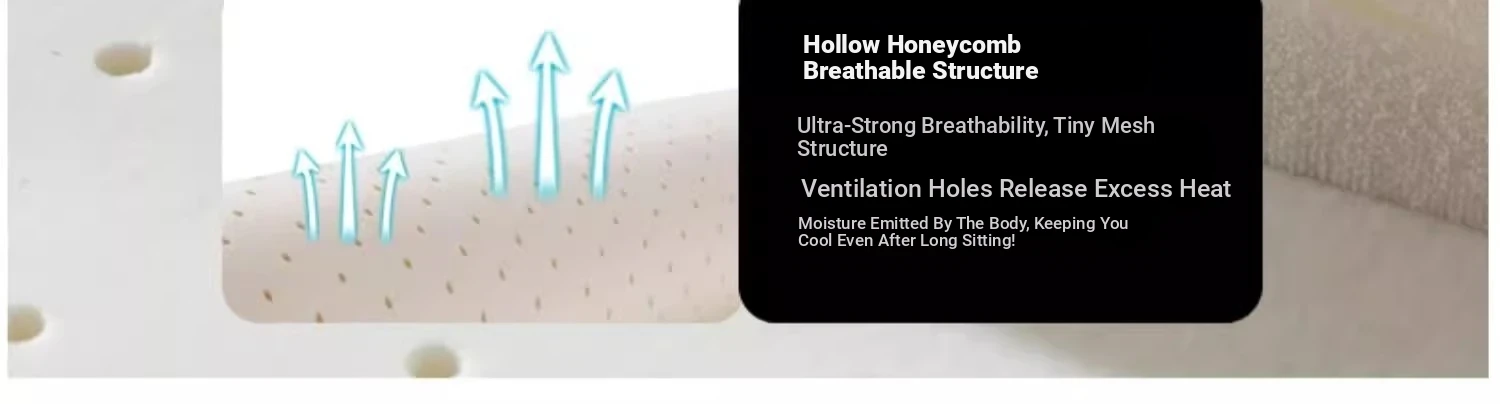 Hollow Honeycomb Breathable Structure

Ultra-Strong Breathability, Tiny Mesh Structure

Ventilation Holes Release Excess Heat

Moisture Emitted By The Body, Keeping You Cool Even After Long Sitting!